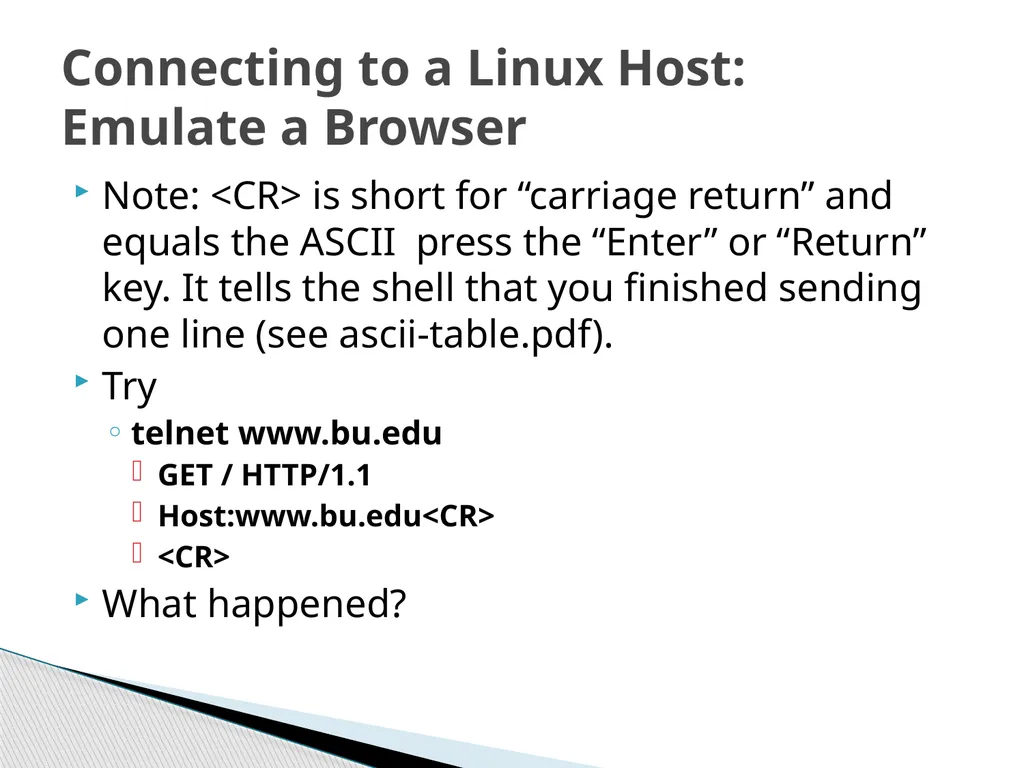 Connecting to a Linux Host: Emulate a Browser

Note: <CR> is short for “carriage return” and equals the ASCII  press the “Enter” or “Return” key. It tells the shell that you finished sending one line (see ascii-table.pdf).

Try

telnet www.bu.edu

GET / HTTP/1.1

Host:www.bu.edu<CR>

<CR>

What happened?